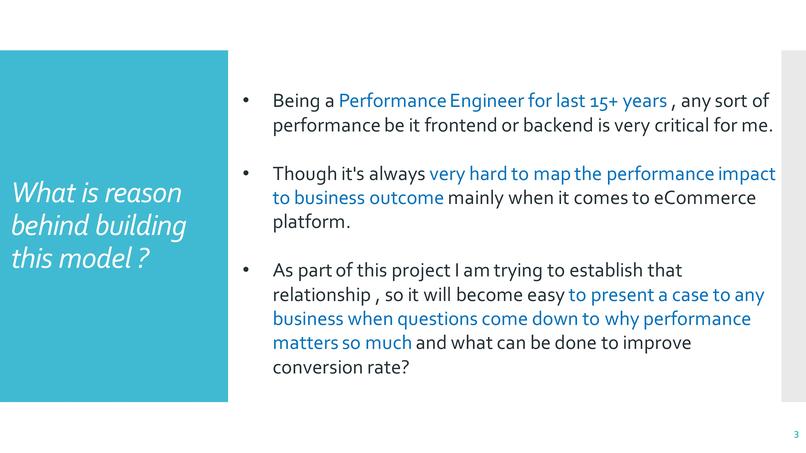 What is reason behind building this model ?

• Being a Performance Engineer for last 15+ years , any sort of performance be it frontend or backend is very critical for me.

• Though it's always very hard to map the performance impact to business outcome mainly when it comes to eCommerce platform.

• As part of this project I am trying to establish that relationship , so it will become easy to present a case to any business when questions come down to why performance matters so much and what can be done to improve conversion rate?

3